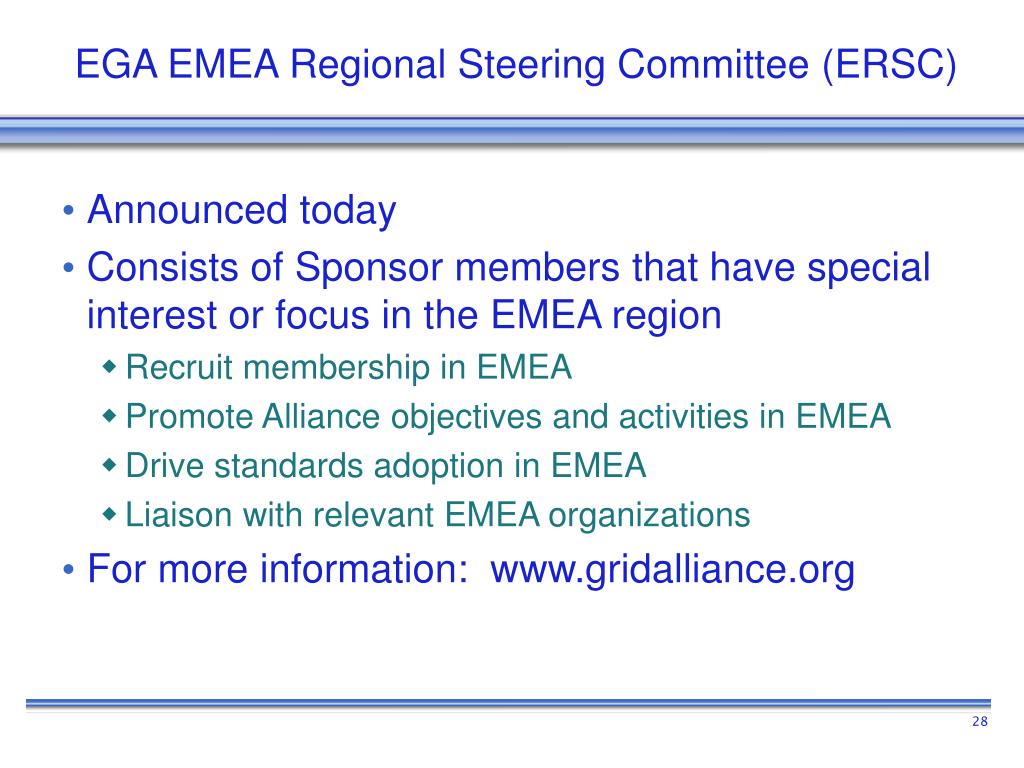 EGA EMEA Regional Steering Committee (ERSC)

• Announced today
• Consists of Sponsor members that have special interest or focus in the EMEA region
◆ Recruit membership in EMEA
◆ Promote Alliance objectives and activities in EMEA
◆ Drive standards adoption in EMEA
◆ Liaison with relevant EMEA organizations
• For more information: www.gridalliance.org

28